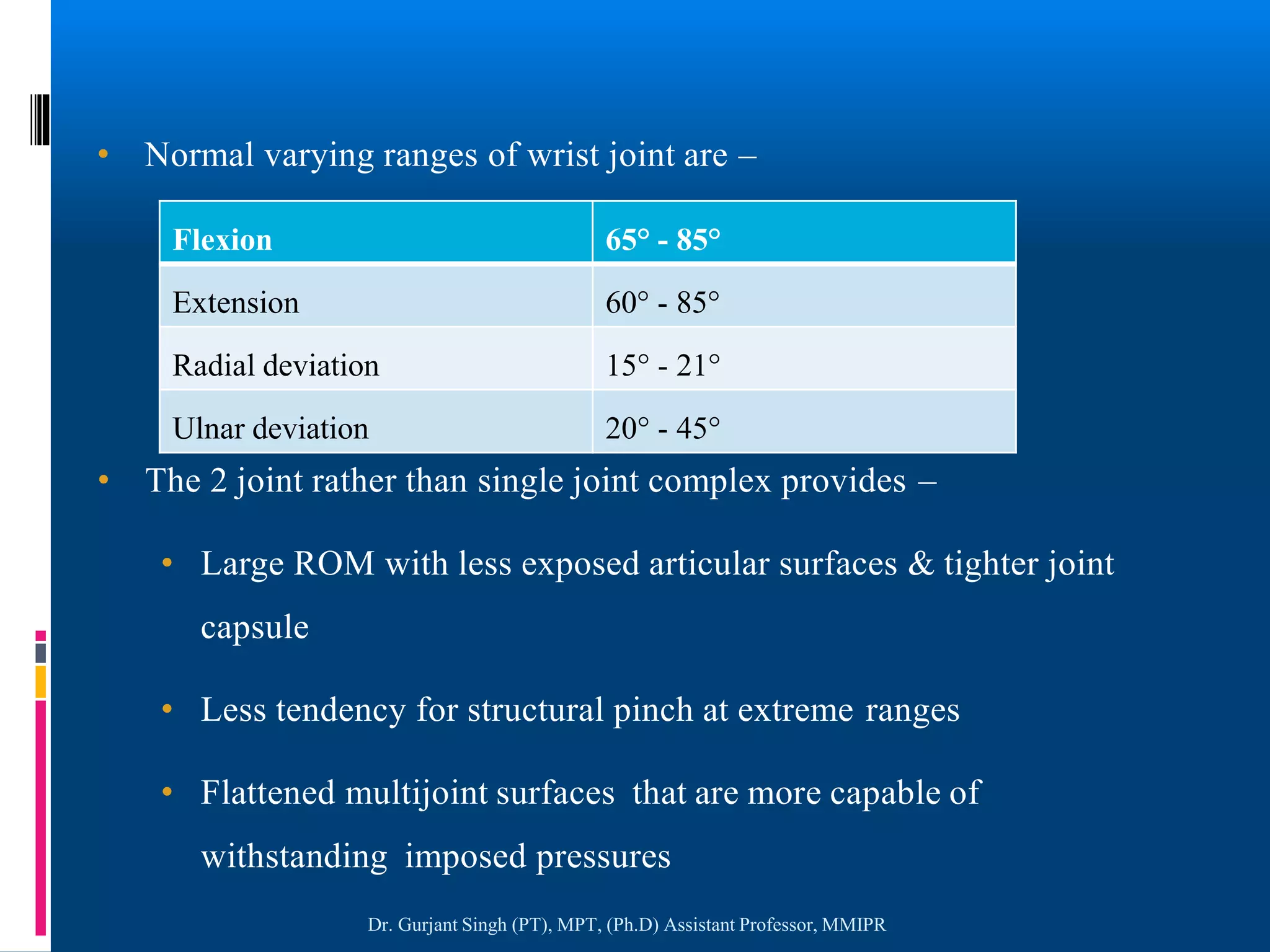 • Normal varying ranges of wrist joint are –

| Flexion | 65° - 85° |
|---|---|
| Extension | 60° - 85° |
| Radial deviation | 15° - 21° |
| Ulnar deviation | 20° - 45° |

• The 2 joint rather than single joint complex provides –

• Large ROM with less exposed articular surfaces & tighter joint capsule

• Less tendency for structural pinch at extreme ranges

• Flattened multijoint surfaces that are more capable of withstanding imposed pressures

Dr. Gurjant Singh (PT), MPT, (Ph.D) Assistant Professor, MMIPR